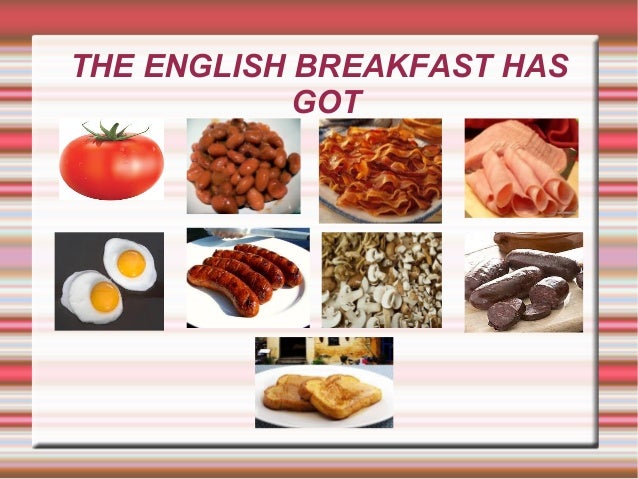 THE ENGLISH BREAKFAST HAS GOT